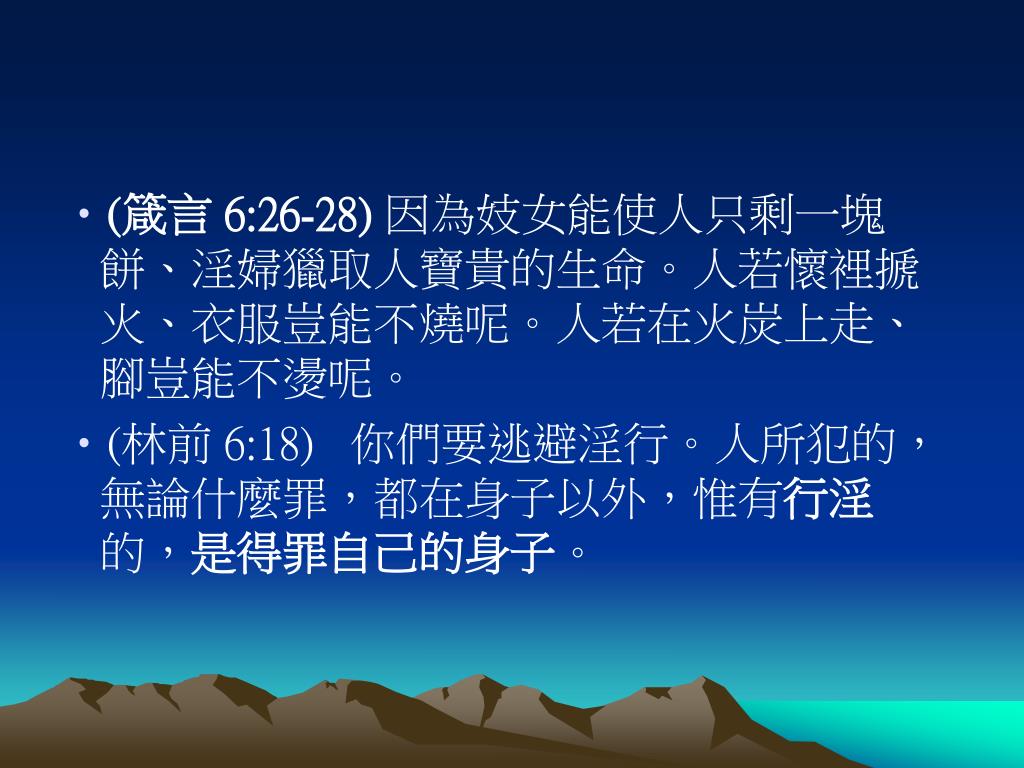 • (箴言 6:26-28) 因為妓女能使人只剩一塊餅、淫婦獵取人寶貴的生命。人若懷裡搋火、衣服豈能不燒呢。人若在火炭上走、腳豈能不燙呢。

• (林前 6:18)　你們要逃避淫行。人所犯的，無論什麼罪，都在身子以外，惟有行淫的，是得罪自己的身子。